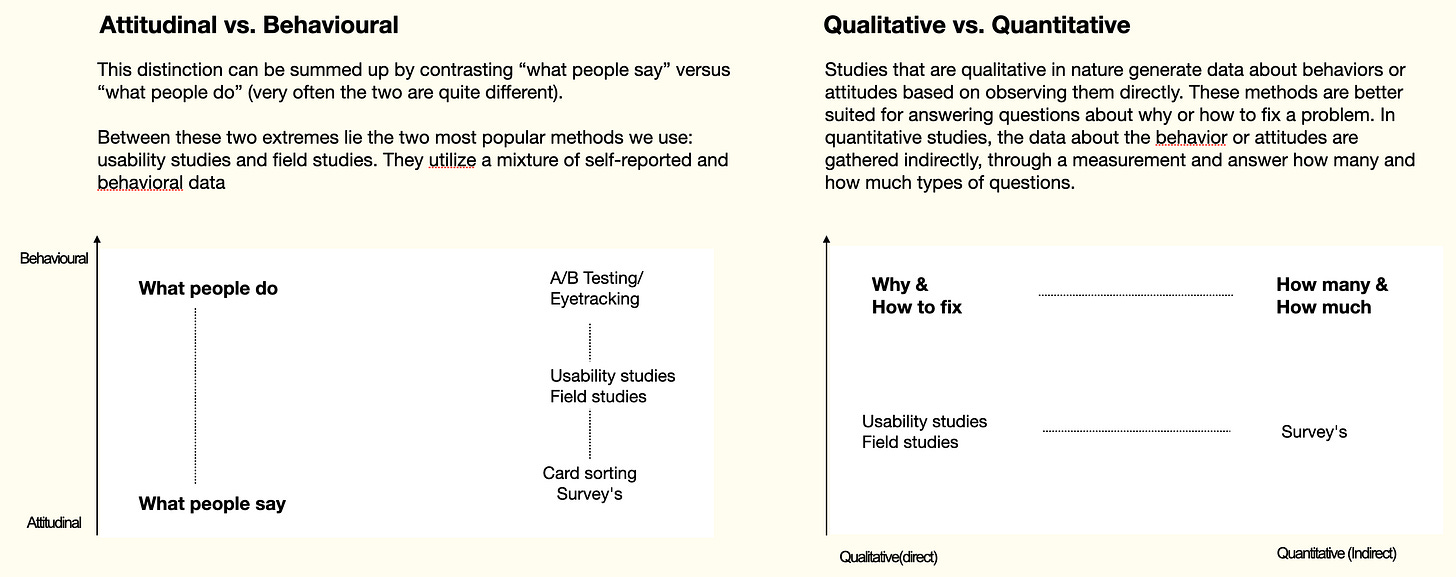 Attitudinal vs. Behavioural

This distinction can be summed up by contrasting “what people say” versus “what people do” (very often the two are quite different).

Between these two extremes lie the two most popular methods we use: usability studies and field studies. They utilize a mixture of self-reported and behavioral data

Behavioural

What people do

A/B Testing/
Eyetracking

Usability studies
Field studies

Card sorting
Survey's

What people say

Attitudinal

Qualitative vs. Quantitative

Studies that are qualitative in nature generate data about behaviors or attitudes based on observing them directly. These methods are better suited for answering questions about why or how to fix a problem. In quantitative studies, the data about the behavior or attitudes are gathered indirectly, through a measurement and answer how many and how much types of questions.

Why &
How to fix

How many &
How much

Usability studies
Field studies

Survey's

Qualitative(direct)

Quantitative (Indirect)